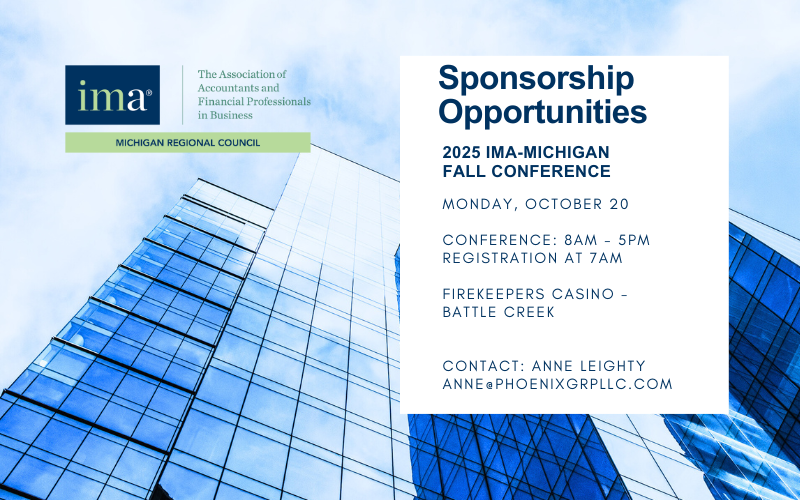 ima®

The Association of Accountants and Financial Professionals in Business

MICHIGAN REGIONAL COUNCIL

Sponsorship Opportunities

2025 IMA-MICHIGAN FALL CONFERENCE

MONDAY, OCTOBER 20

CONFERENCE: 8AM - 5PM
REGISTRATION AT 7AM

FIREKEEPERS CASINO - BATTLE CREEK

CONTACT: ANNE LEIGHTY
ANNE@PHOENIXGRPLLC.COM